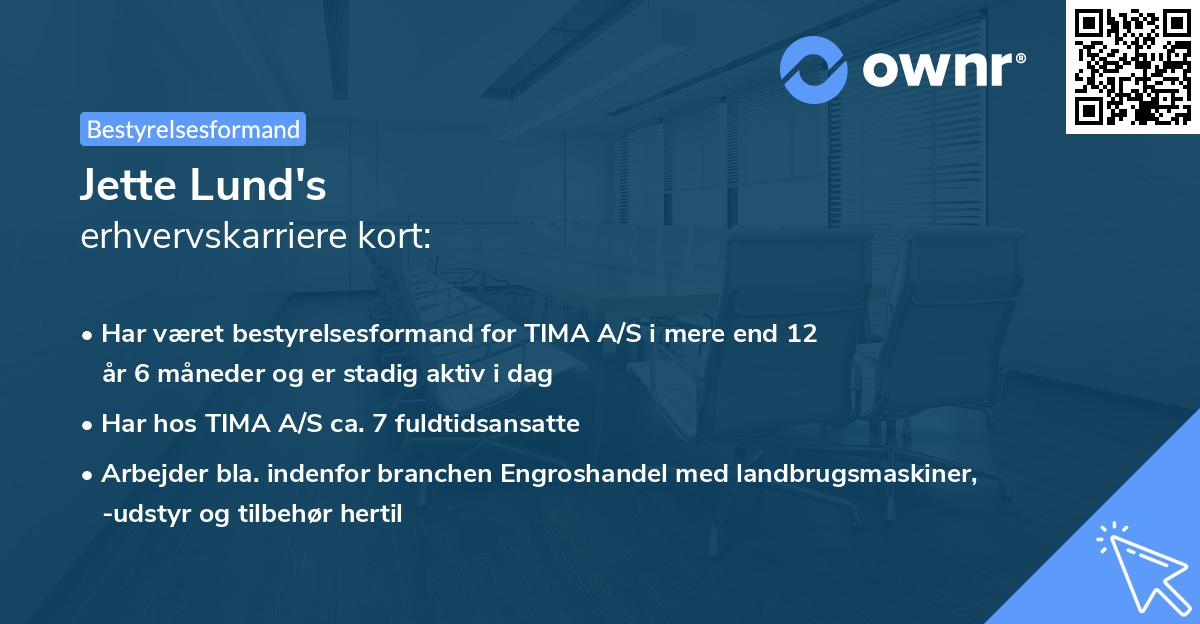 ownr®

Bestyrelsesformand

Jette Lund's
erhvervskarriere kort:

• Har været bestyrelsesformand for TIMA A/S i mere end 12 år 6 måneder og er stadig aktiv i dag
• Har hos TIMA A/S ca. 7 fuldtidsansatte
• Arbejder bla. indenfor branchen Engroshandel med landbrugsmaskiner, -udstyr og tilbehør hertil